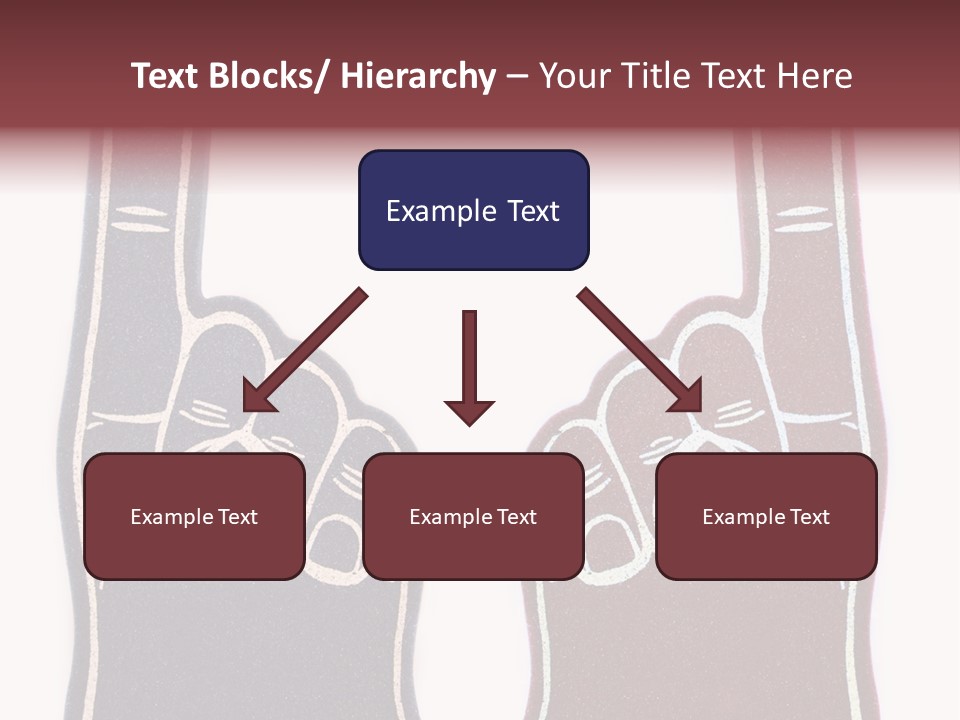 Text Blocks/ Hierarchy – Your Title Text Here

Example Text

Example Text

Example Text

Example Text